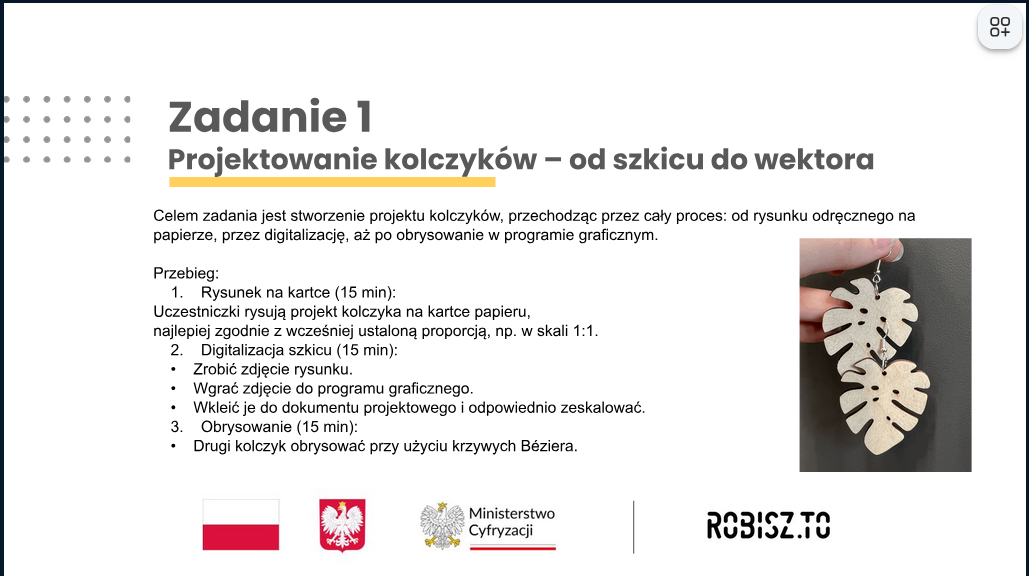 Zadanie 1
Projektowanie kolczyków – od szkicu do wektora

Celem zadania jest stworzenie projektu kolczyków, przechodząc przez cały proces: od rysunku odręcznego na papierze, przez digitalizację, aż po obrysowanie w programie graficznym.

Przebieg:
1. Rysunek na kartce (15 min):
Uczestniczki rysują projekt kolczyka na kartce papieru,
najlepiej zgodnie z wcześniej ustaloną proporcją, np. w skali 1:1.
2. Digitalizacja szkicu (15 min):
• Zrobić zdjęcie rysunku.
• Wgrać zdjęcie do programu graficznego.
• Wkleić je do dokumentu projektowego i odpowiednio zeskalować.
3. Obrysowanie (15 min):
• Drugi kolczyk obrysować przy użyciu krzywych Béziera.

Ministerstwo Cyfryzacji

ROBISZ.TO